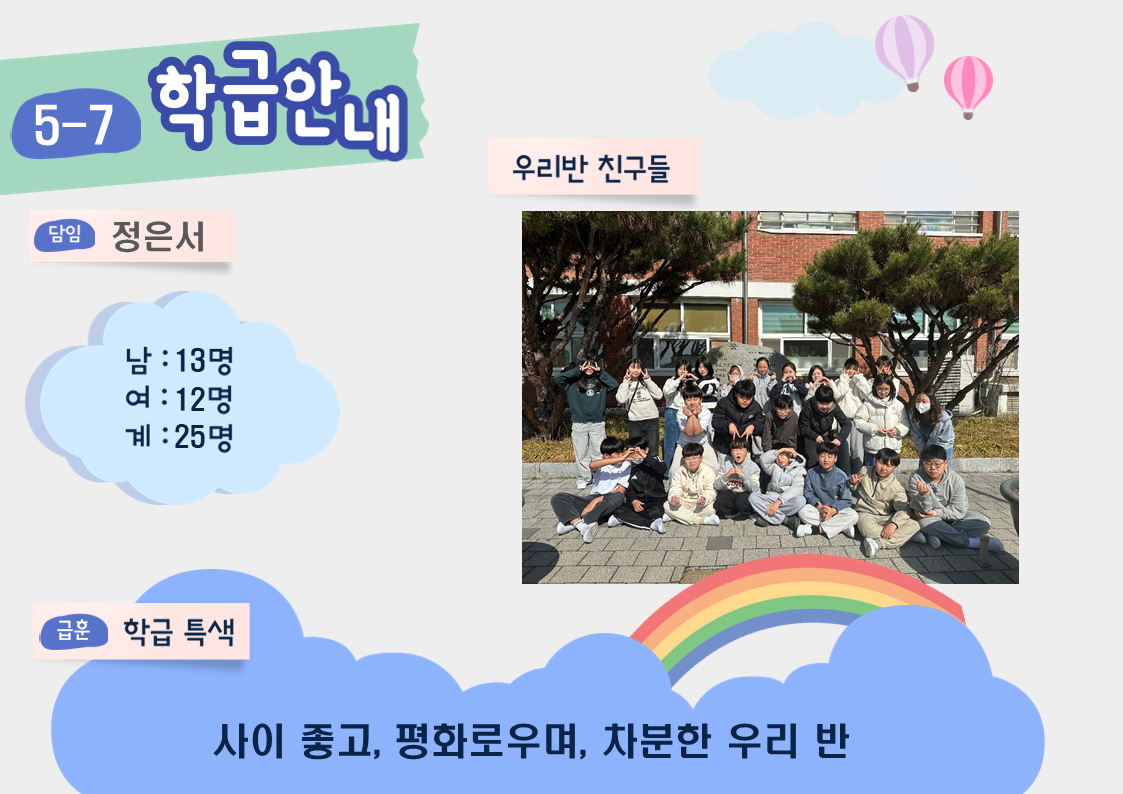 5-7 학급안내

우리반 친구들

담임 정은서

남 : 13명
여 : 12명
계 : 25명

급훈 학급 특색

사이 좋고, 평화로우며, 차분한 우리 반